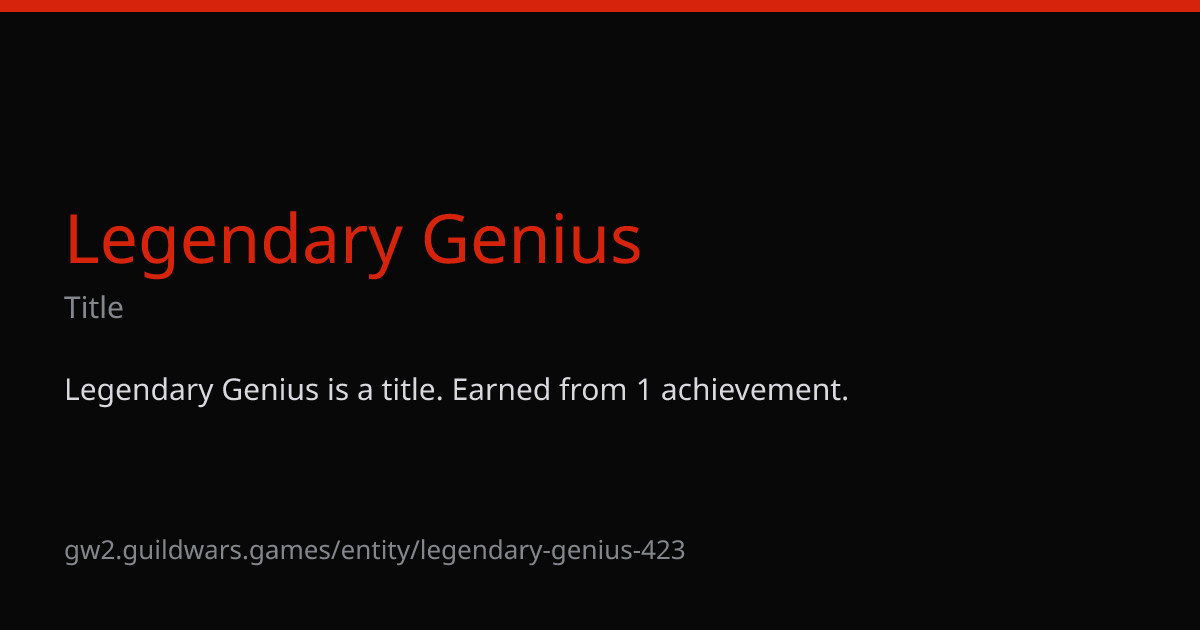 Legendary Genius

Title

Legendary Genius is a title. Earned from 1 achievement.

gw2.guildwars.games/entity/legendary-genius-423